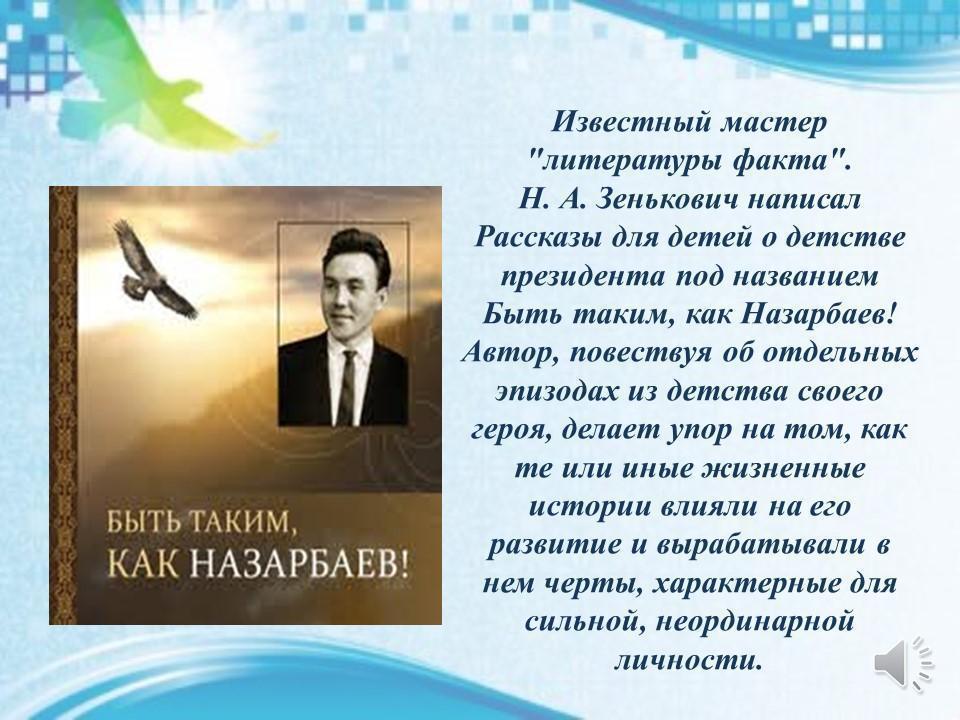 БЫТЬ ТАКИМ, КАК НАЗАРБАЕВ!

Известный мастер "литературы факта". Н. А. Зенькович написал Рассказы для детей о детстве президента под названием Быть таким, как Назарбаев! Автор, повествуя об отдельных эпизодах из детства своего героя, делает упор на том, как те или иные жизненные истории влияли на его развитие и вырабатывали в нем черты, характерные для сильной, неординарной личности.